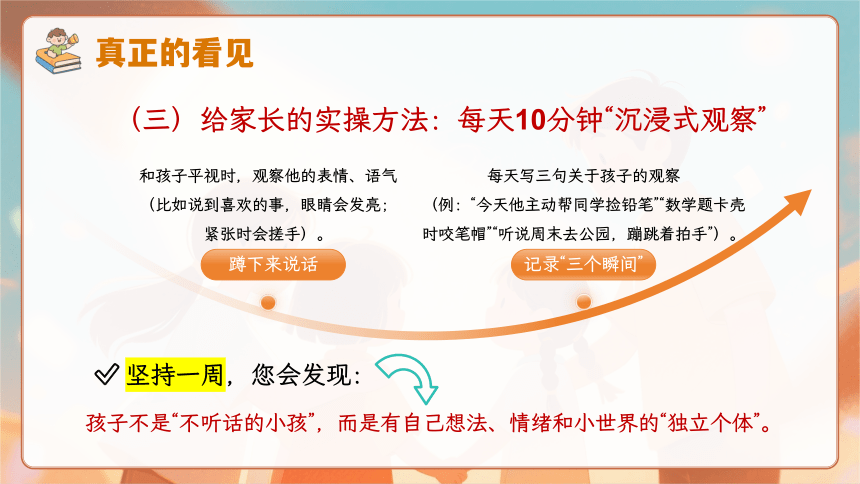 真正的看见

（三）给家长的实操方法：每天10分钟“沉浸式观察”

和孩子平视时，观察他的表情、语气（比如说到喜欢的事，眼睛会发亮；紧张时会搓手）。

蹲下来说话

每天写三句关于孩子的观察（例：“今天他主动帮同学捡铅笔”“数学题卡壳时咬笔帽”“听说周末去公园，蹦跳着拍手”）。

记录“三个瞬间”

坚持一周，您会发现：

孩子不是“不听话的小孩”，而是有自己想法、情绪和小世界的“独立个体”。